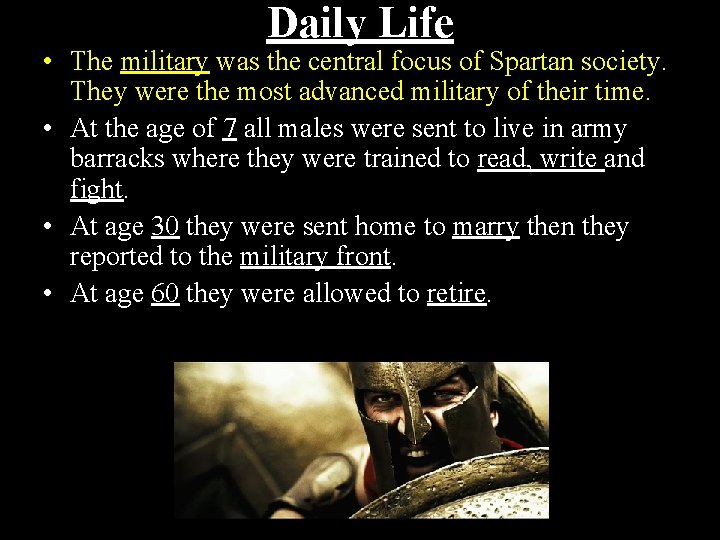 Daily Life

• The military was the central focus of Spartan society. They were the most advanced military of their time.

• At the age of 7 all males were sent to live in army barracks where they were trained to read, write and fight.

• At age 30 they were sent home to marry then they reported to the military front.

• At age 60 they were allowed to retire.